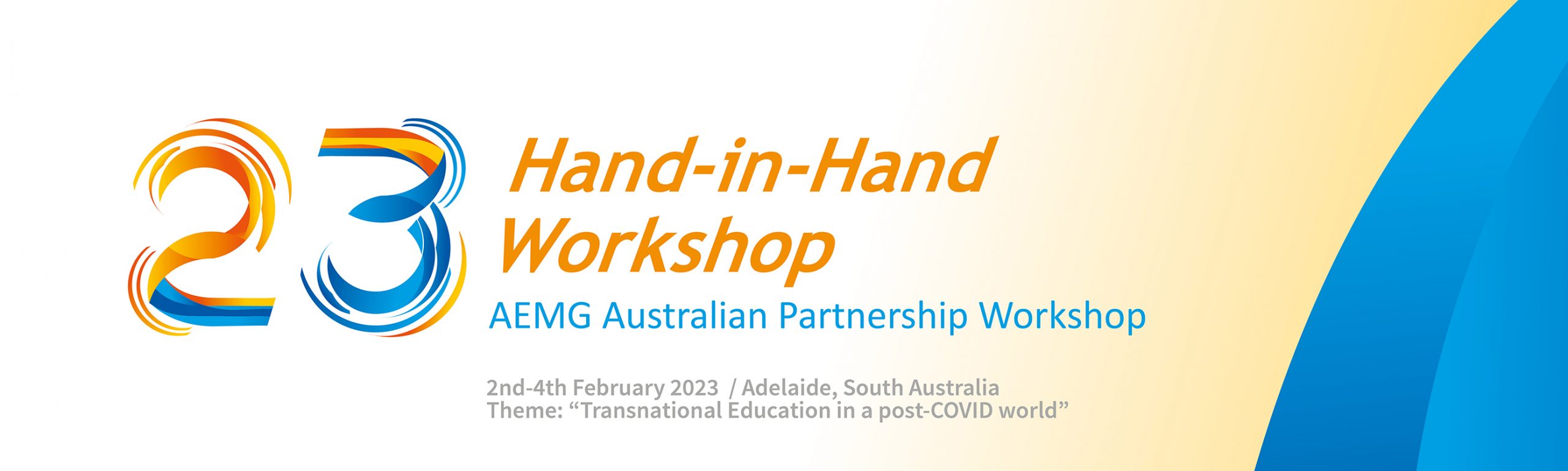 23

Hand-in-Hand Workshop

AEMG Australian Partnership Workshop

2nd-4th February 2023 / Adelaide, South Australia
Theme: “Transnational Education in a post-COVID world”